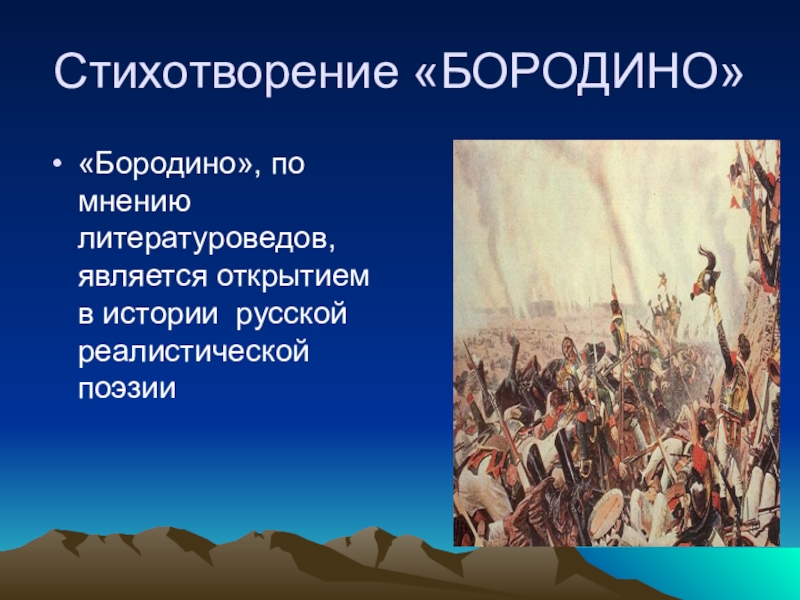 Стихотворение «БОРОДИНО»

• «Бородино», по мнению литературоведов, является открытием в истории русской реалистической поэзии